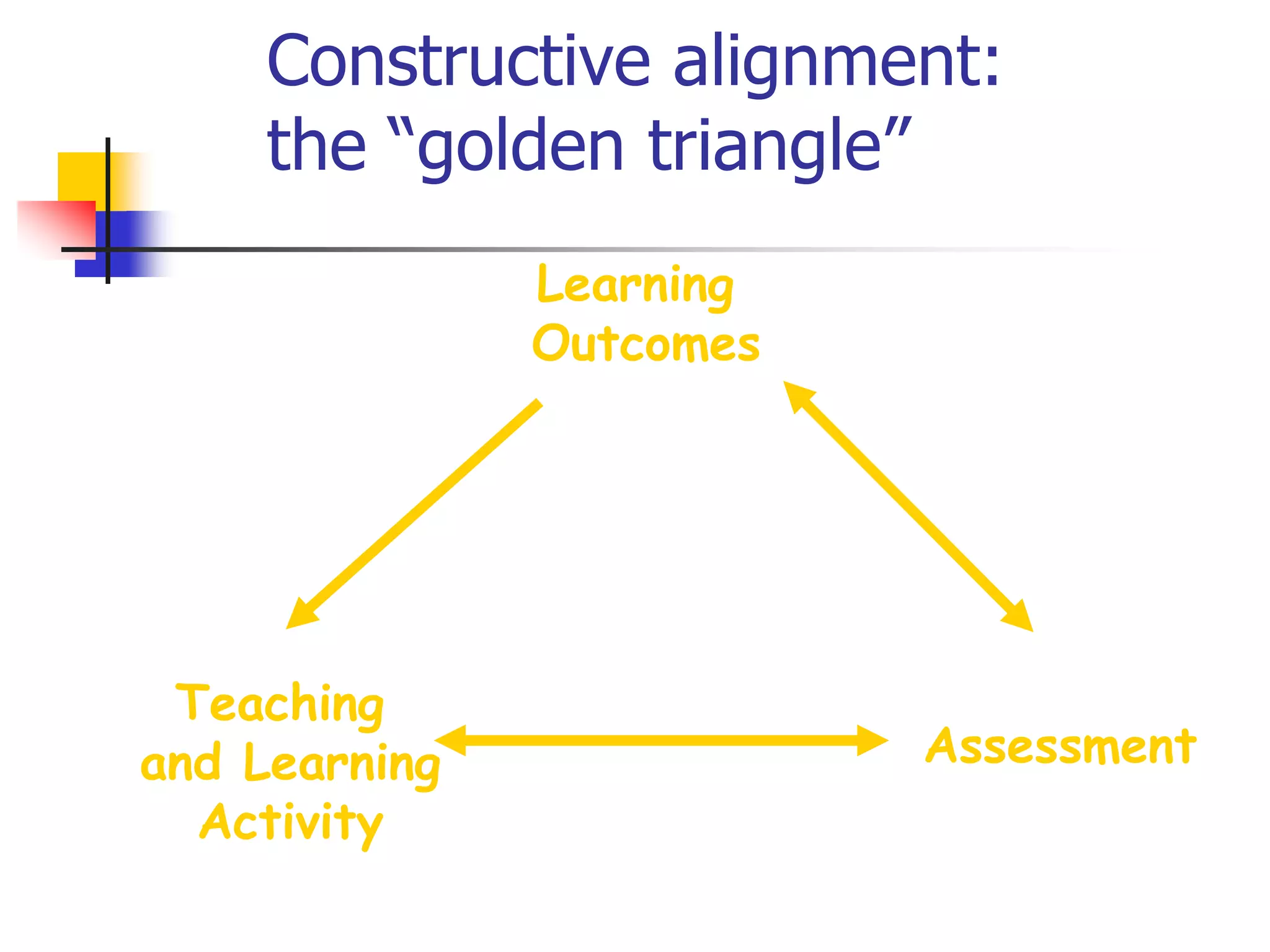 Constructive alignment: the “golden triangle”

Learning Outcomes

Teaching and Learning Activity

Assessment